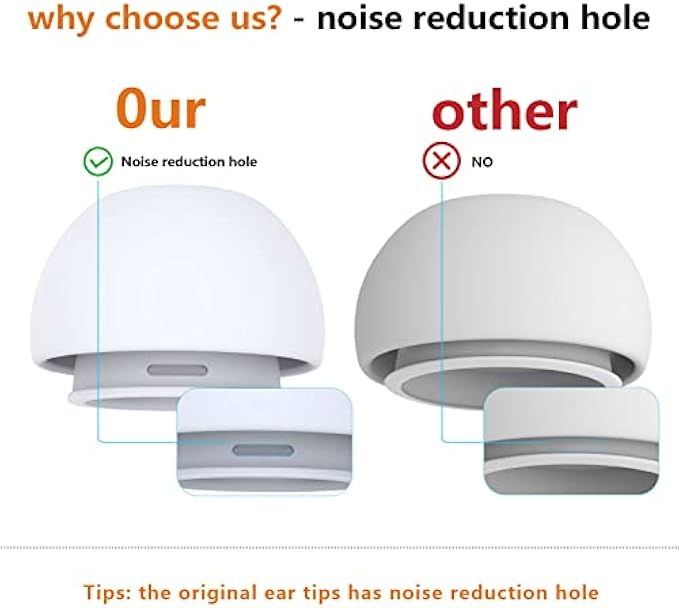 why choose us? - noise reduction hole

0ur

Noise reduction hole

other

NO

Tips: the original ear tips has noise reduction hole